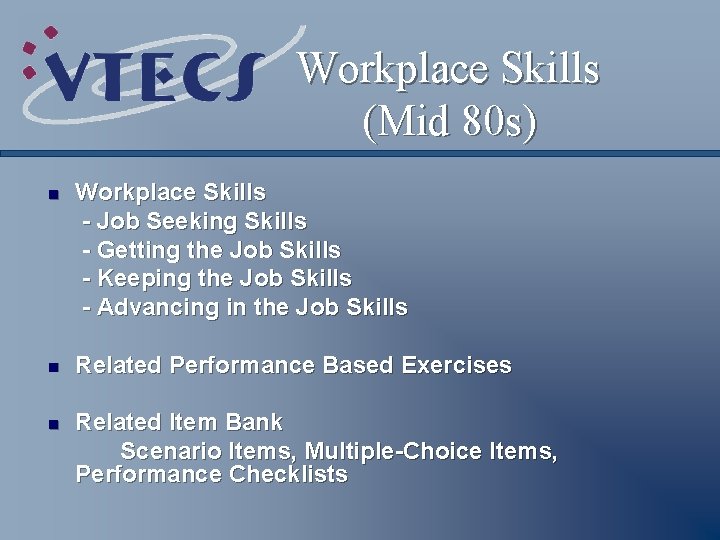 VTECS

Workplace Skills (Mid 80s)

- Workplace Skills
  - Job Seeking Skills
  - Getting the Job Skills
  - Keeping the Job Skills
  - Advancing in the Job Skills

- Related Performance Based Exercises

- Related Item Bank
  Scenario Items, Multiple-Choice Items, Performance Checklists